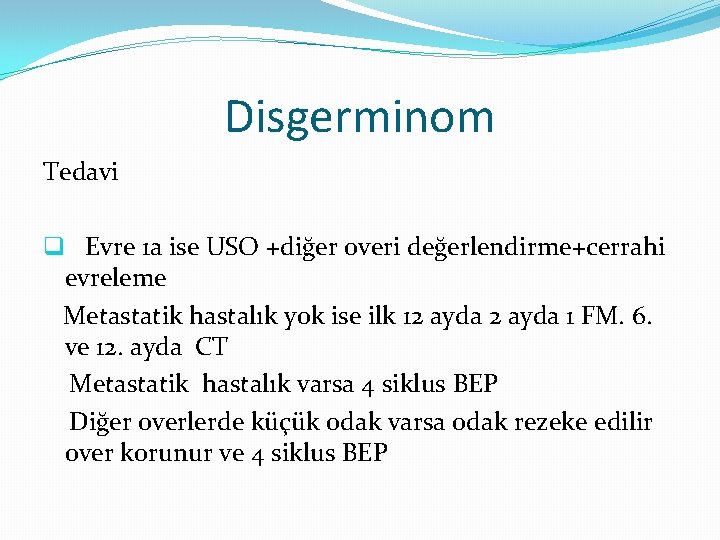 Disgerminom

Tedavi

Evre 1a ise USO +diğer overi değerlendirme+cerrahi evreleme

Metastatik hastalık yok ise ilk 12 ayda 2 ayda 1 FM. 6. ve 12. ayda CT

Metastatik hastalık varsa 4 siklus BEP

Diğer overlerde küçük odak varsa odak rezeke edilir over korunur ve 4 siklus BEP